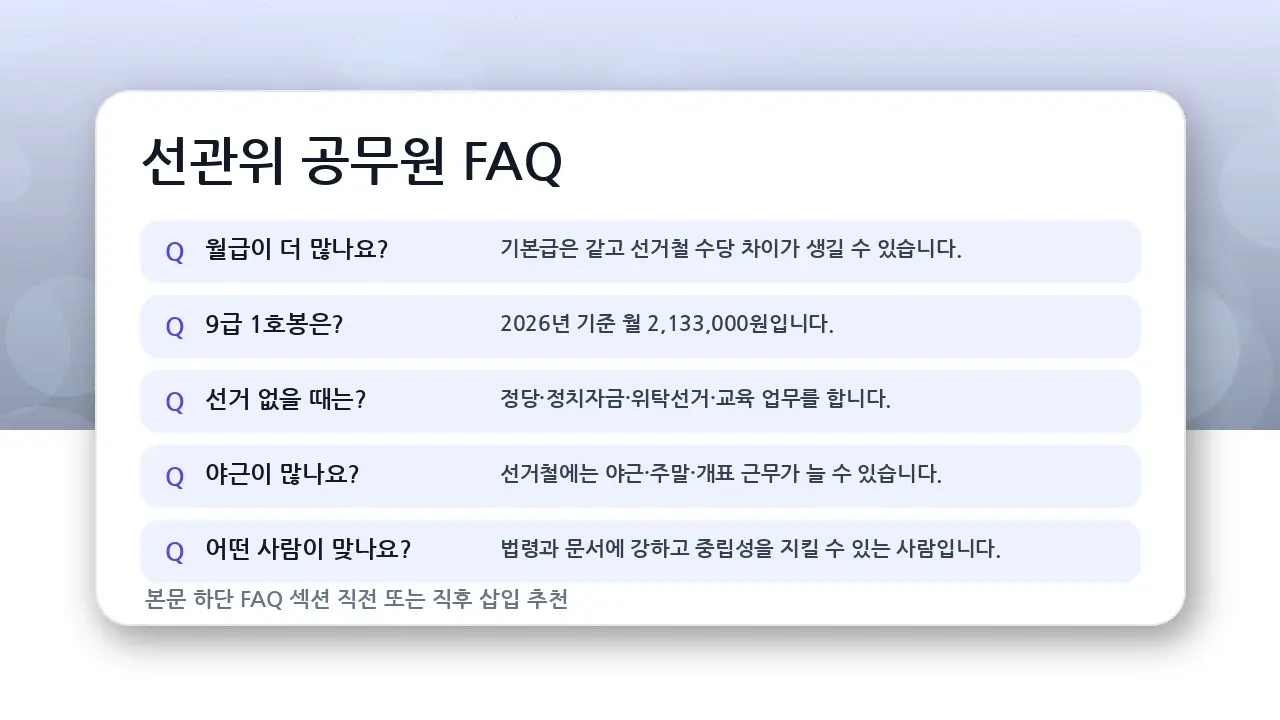 선관위 공무원 FAQ

Q 월급이 더 많나요? 기본급은 같고 선거철 수당 차이가 생길 수 있습니다.

Q 9급 1호봉은? 2026년 기준 월 2,133,000원입니다.

Q 선거 없을 때는? 정당·정치자금·위탁선거·교육 업무를 합니다.

Q 야근이 많나요? 선거철에는 야근·주말·개표 근무가 늘 수 있습니다.

Q 어떤 사람이 맞나요? 법령과 문서에 강하고 중립성을 지킬 수 있는 사람입니다.

본문 하단 FAQ 섹션 직전 또는 직후 삽입 추천